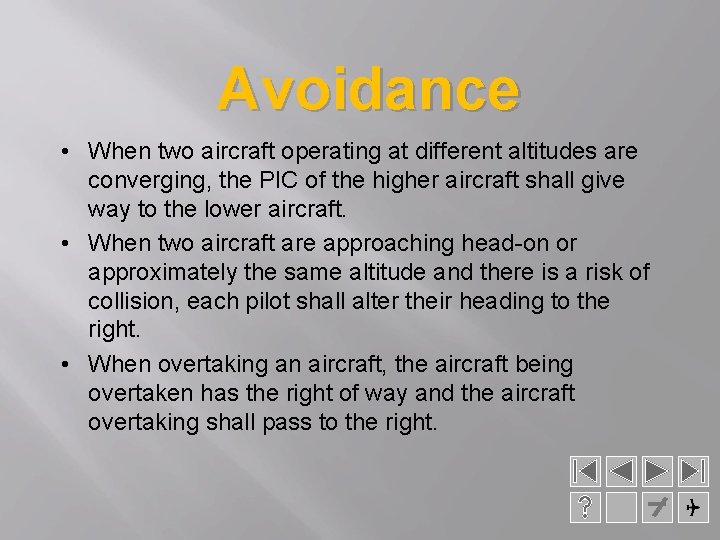 Avoidance

• When two aircraft operating at different altitudes are converging, the PIC of the higher aircraft shall give way to the lower aircraft.

• When two aircraft are approaching head-on or approximately the same altitude and there is a risk of collision, each pilot shall alter their heading to the right.

• When overtaking an aircraft, the aircraft being overtaken has the right of way and the aircraft overtaking shall pass to the right.

?